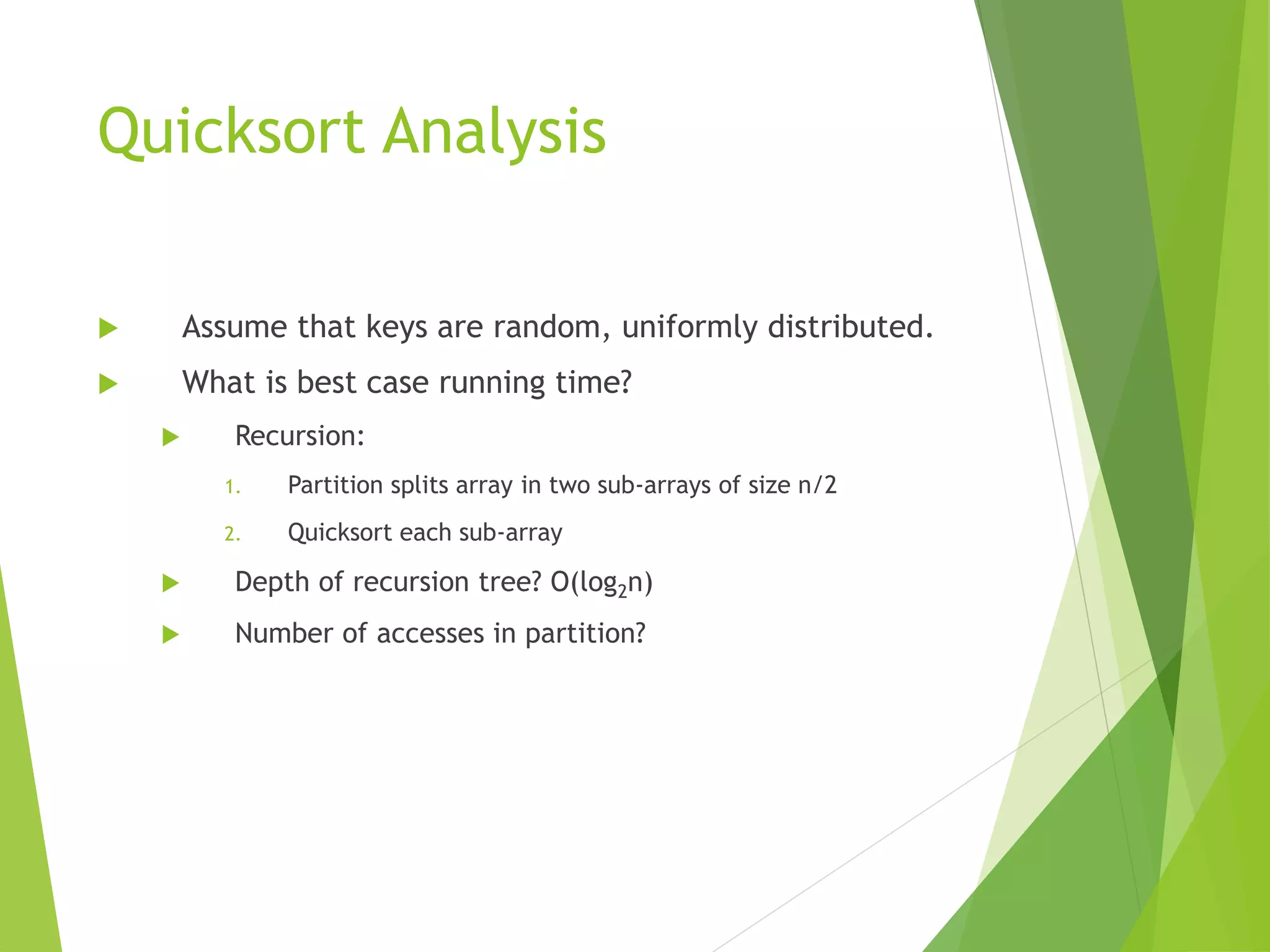 Quicksort Analysis

Assume that keys are random, uniformly distributed.

What is best case running time?

Recursion:

1. Partition splits array in two sub-arrays of size n/2

2. Quicksort each sub-array

Depth of recursion tree? $O(\log_2 n)$

Number of accesses in partition?